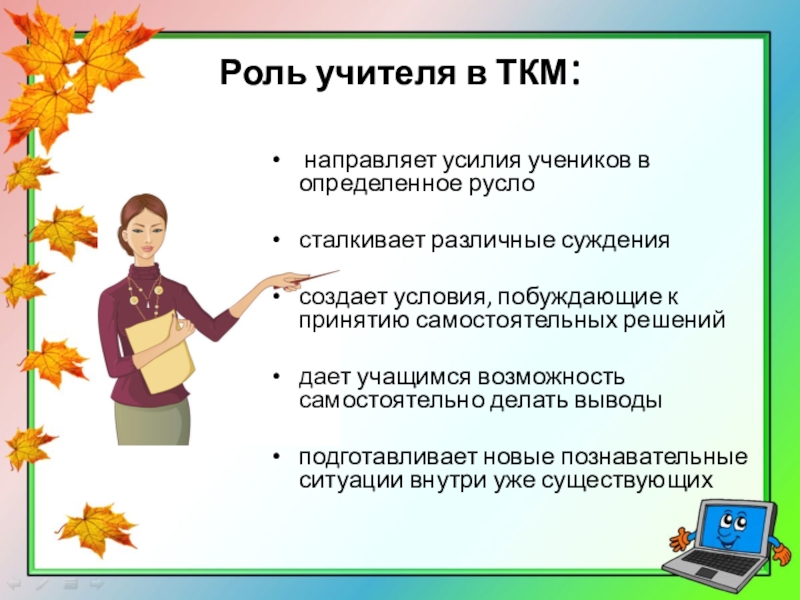 Роль учителя в ТКМ:

• направляет усилия учеников в определенное русло

• сталкивает различные суждения

• создает условия, побуждающие к принятию самостоятельных решений

• дает учащимся возможность самостоятельно делать выводы

• подготавливает новые познавательные ситуации внутри уже существующих